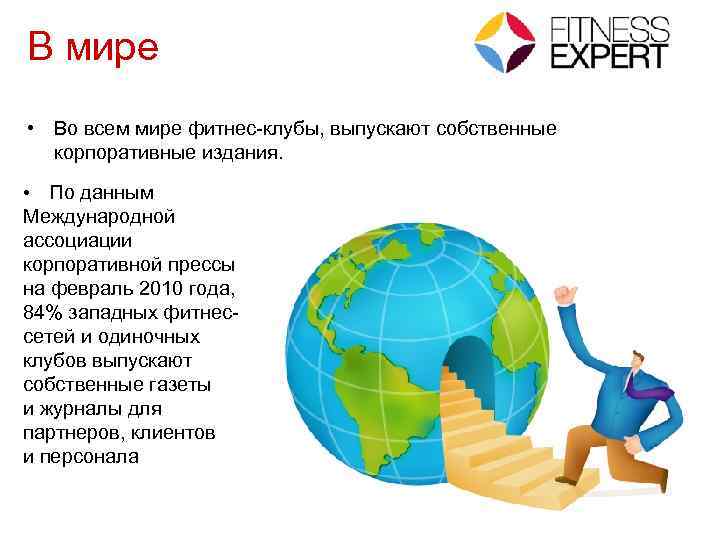 В мире

FITNESS EXPERT

• Во всем мире фитнес-клубы, выпускают собственные корпоративные издания.

• По данным Международной ассоциации корпоративной прессы на февраль 2010 года, 84% западных фитнес-сетей и одиночных клубов выпускают собственные газеты и журналы для партнеров, клиентов и персонала